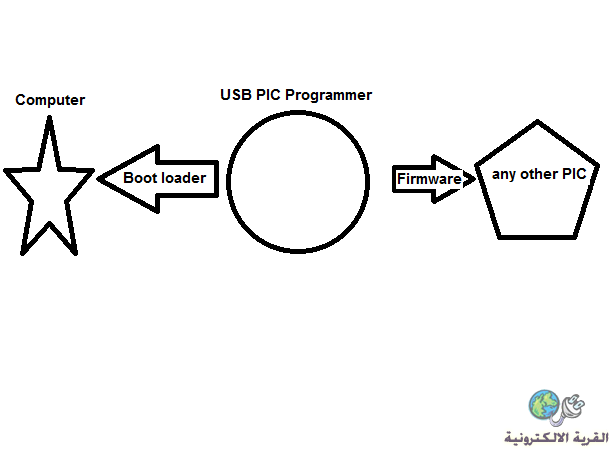 Computer

USB PIC Programmer

Boot loader

Firmware

any other PIC

القرية الالكترونية